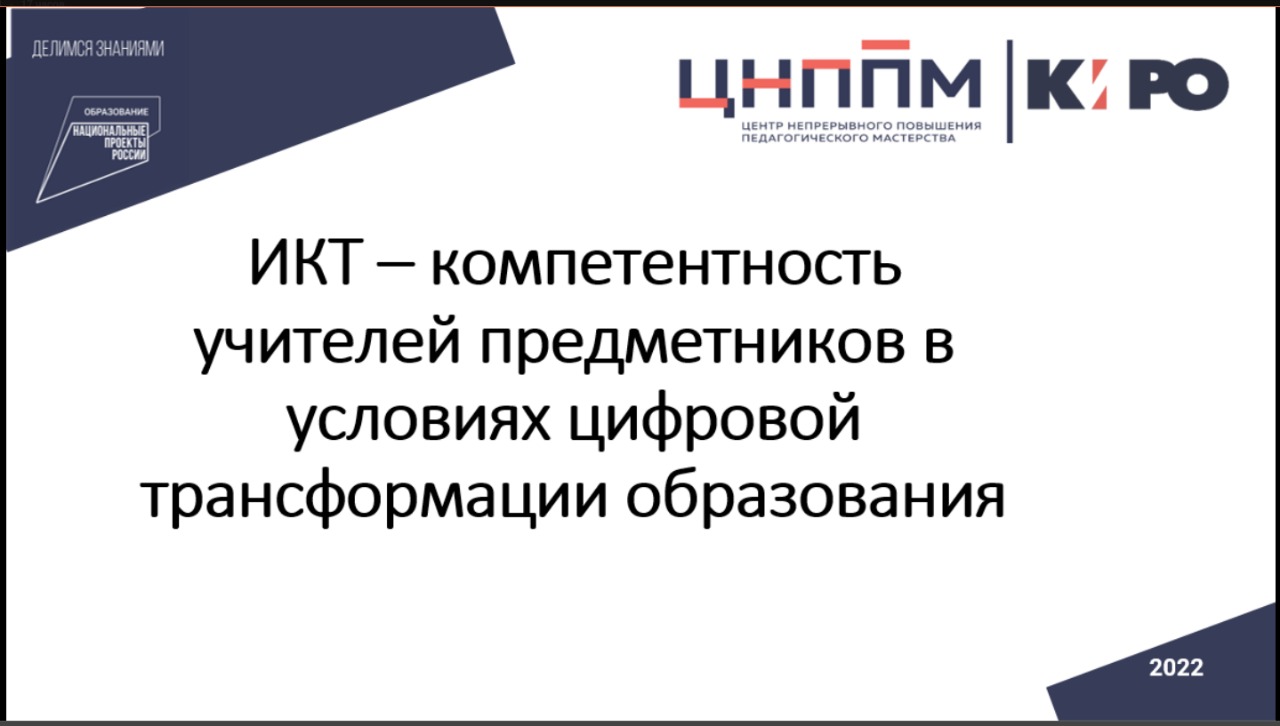 ДЕЛИМСЯ ЗНАНИЯМИ

ОБРАЗОВАНИЕ
НАЦИОНАЛЬНЫЕ ПРОЕКТЫ РОССИИ

ЦНППМ
ЦЕНТР НЕПРЕРЫВНОГО ПОВЫШЕНИЯ ПЕДАГОГИЧЕСКОГО МАСТЕРСТВА

КИРО

ИКТ – компетентность учителей предметников в условиях цифровой трансформации образования

2022